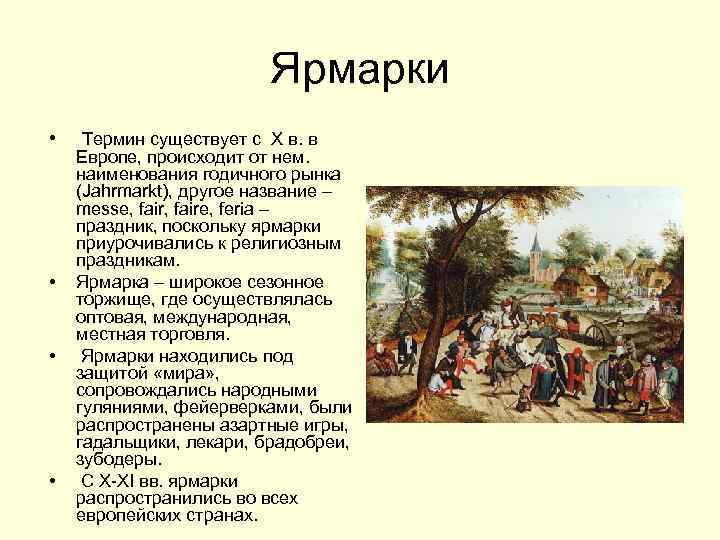 Ярмарки

• Термин существует с X в. в Европе, происходит от нем. наименования годичного рынка (Jahrmarkt), другое название – messe, fair, faire, feria – праздник, поскольку ярмарки приурочивались к религиозным праздникам.

• Ярмарка – широкое сезонное торжище, где осуществлялась оптовая, международная, местная торговля.

• Ярмарки находились под защитой «мира», сопровождались народными гуляниями, фейерверками, были распространены азартные игры, гадальщики, лекари, брадобреи, зубодеры.

• С X-XI вв. ярмарки распространились во всех европейских странах.